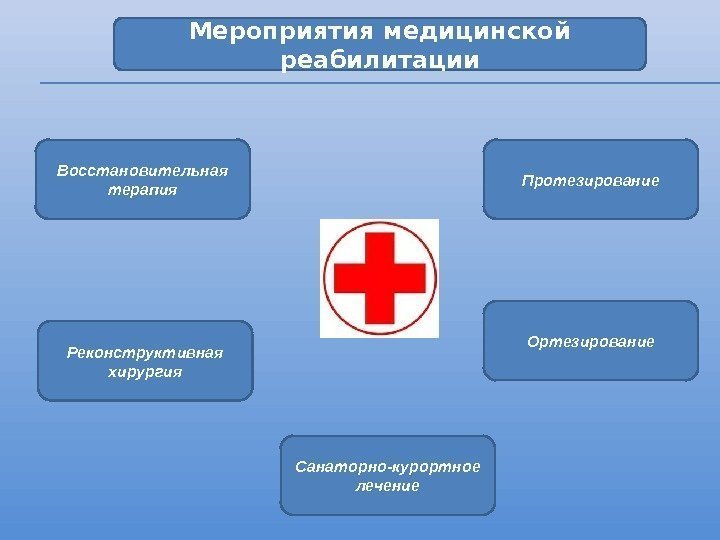 Мероприятия медицинской реабилитации

Восстановительная терапия

Протезирование

Реконструктивная хирургия

Ортезирование

Санаторно-курортное лечение